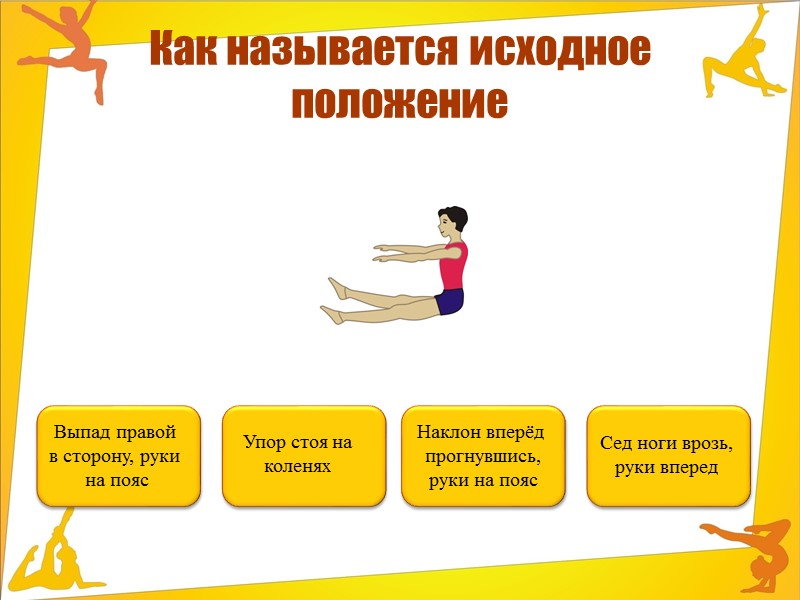 Как называется исходное положение

Выпад правой в сторону, руки на пояс

Упор стоя на коленях

Наклон вперёд прогнувшись, руки на пояс

Сед ноги врозь, руки вперед